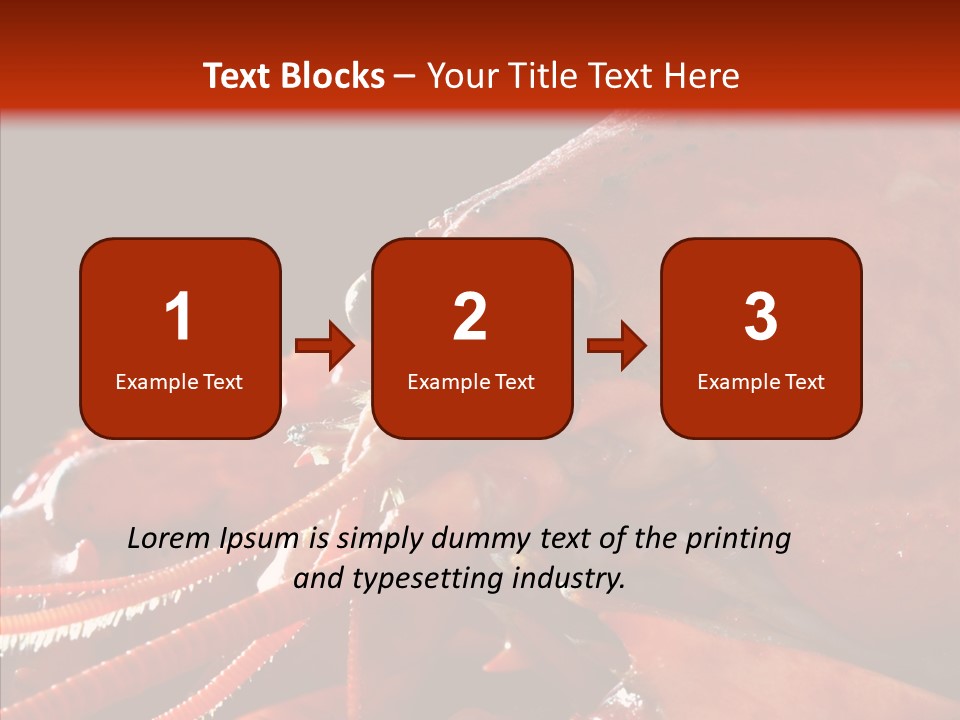 Text Blocks – Your Title Text Here

1
Example Text

2
Example Text

3
Example Text

Lorem Ipsum is simply dummy text of the printing and typesetting industry.